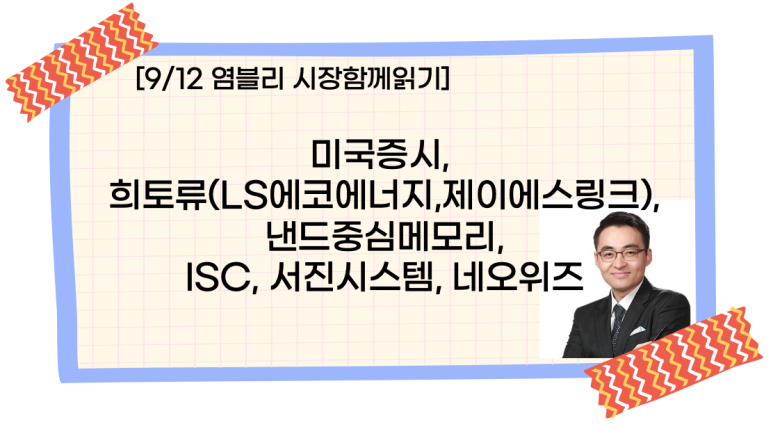 [9/12 염블리 시장함께읽기]

미국증시,
희토류(LS에코에너지,제이에스링크),
낸드중심메모리,
ISC, 서진시스템, 네오위즈